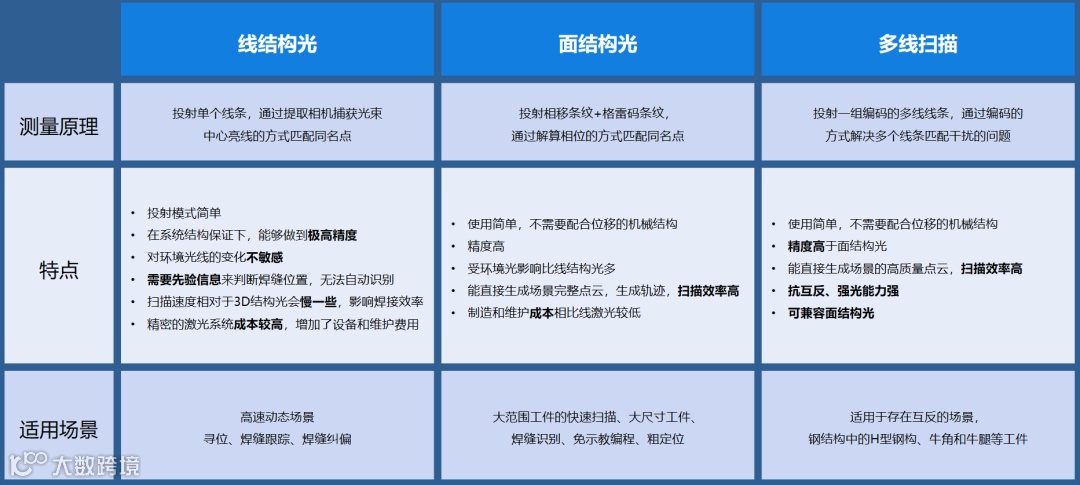 | | 线结构光 | 面结构光 | 多线扫描 |
|---|---|---|---|
| 测量原理 | 投射单个线条，通过提取相机捕获光束中心亮线的方式匹配同名点 | 投射相移条纹+格雷码条纹，通过解算相位的方式匹配同名点 | 投射一组编码的多线线条，通过编码的方式解决多个线条匹配干扰的问题 |
| 特点 | • 投射模式简单 • 在系统结构保证下，能够做到极高精度 • 对环境光线的变化不敏感 • 需要先验信息来判断焊缝位置，无法自动识别 • 扫描速度相对于3D结构光会慢一些，影响焊接效率 • 精密的激光系统成本较高，增加了设备和维护费用 | • 使用简单，不需要配合位移的机械结构 • 精度高 • 受环境光影响比线结构光多 • 能直接生成场景完整点云，生成轨迹，扫描效率高 • 制造和维护成本相比线激光较低 | • 使用简单，不需要配合位移的机械结构 • 精度高于面结构光 • 能直接生成场景的高质量点云，扫描效率高 • 抗互反、强光能力强 • 可兼容面结构光 |
| 适用场景 | 高速动态场景 寻位、焊缝跟踪、焊缝纠偏 | 大范围工件的快速扫描、大尺寸工件、焊缝识别、免示教编程、粗定位 | 适用于存在互反的场景，钢结构中的H型钢构、牛角和牛腿等工件 |

大数跨境